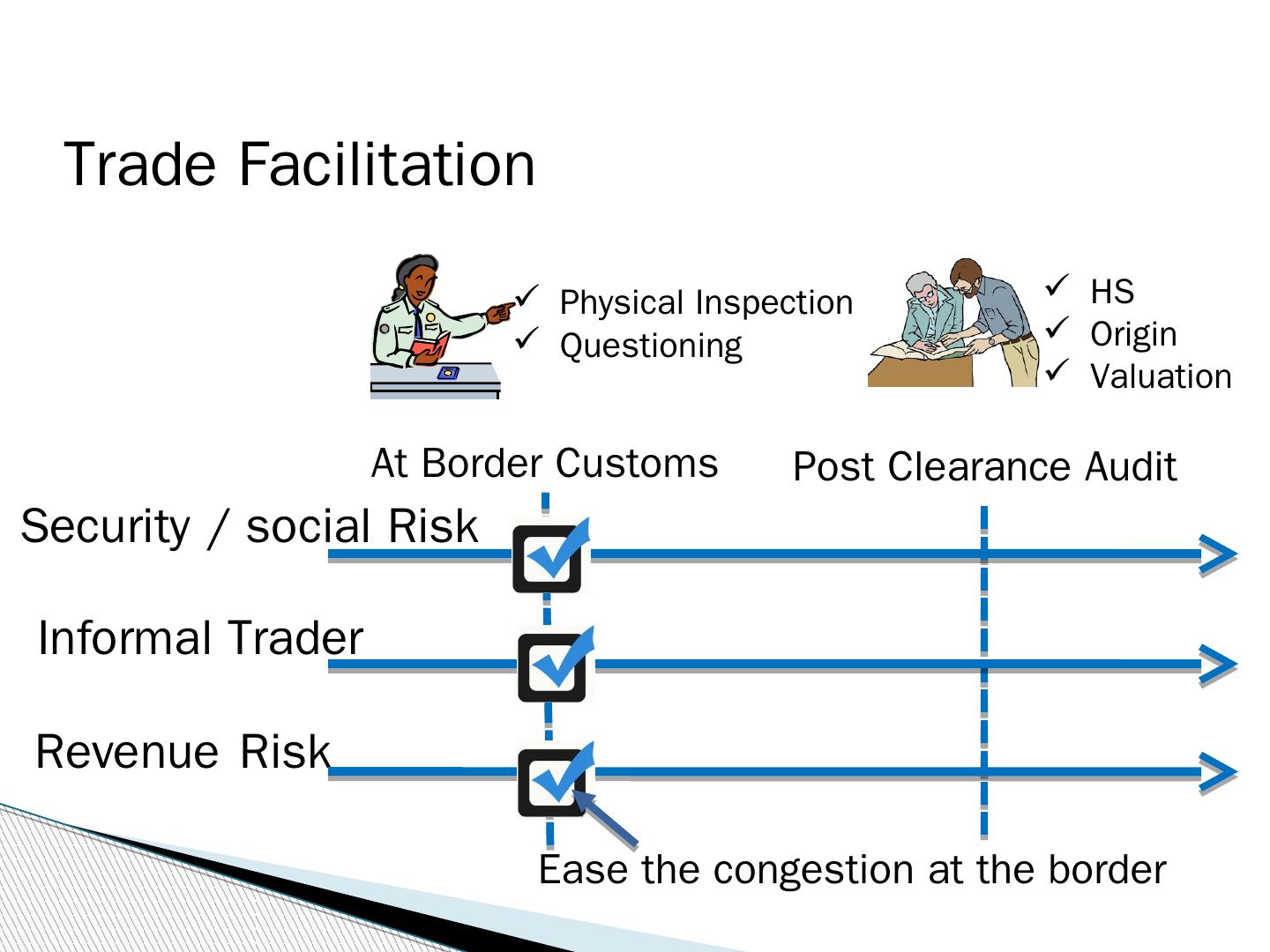 Trade Facilitation

✓ Physical Inspection
✓ Questioning

✓ HS
✓ Origin
✓ Valuation

At Border Customs

Post Clearance Audit

Security / social Risk

Informal Trader

Revenue Risk

Ease the congestion at the border